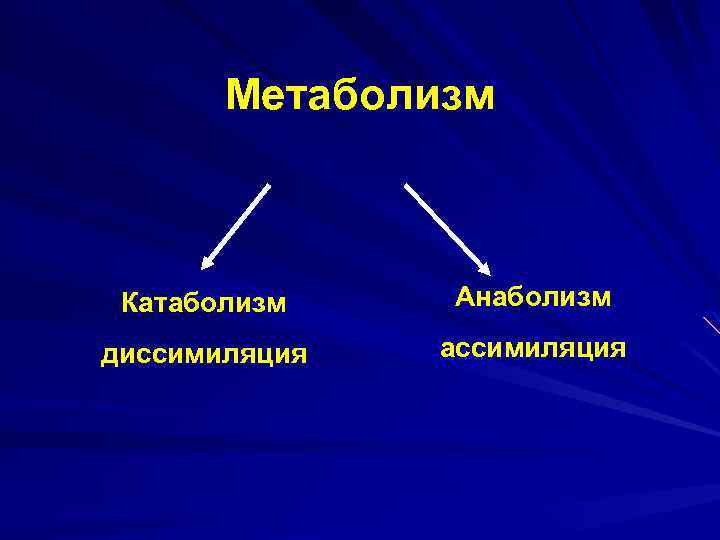 Метаболизм

Катаболизм
диссимиляция

Анаболизм
ассимиляция